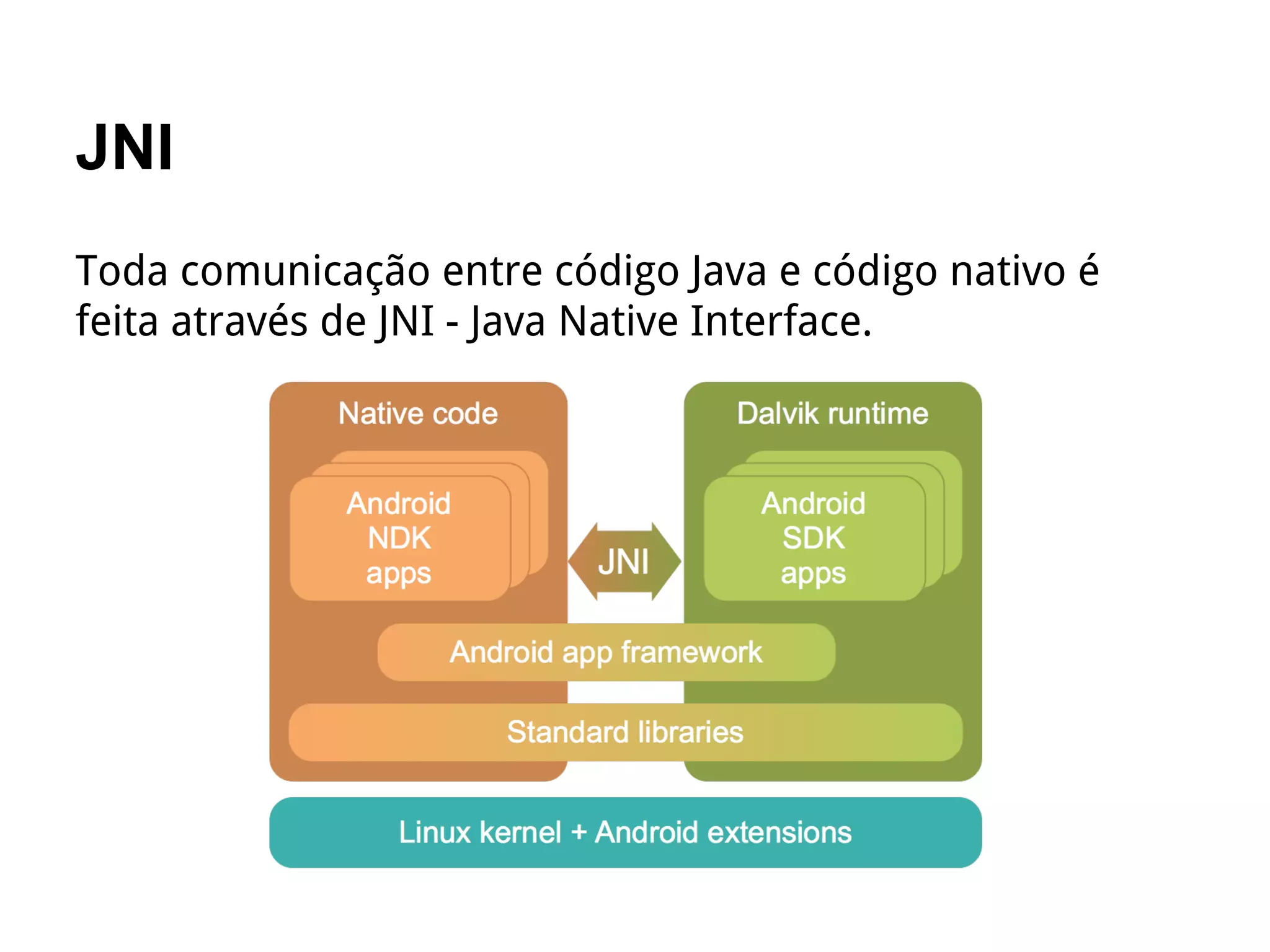 JNI

Toda comunicação entre código Java e código nativo é feita através de JNI - Java Native Interface.

Native code

Android NDK apps

JNI

Dalvik runtime

Android SDK apps

Android app framework

Standard libraries

Linux kernel + Android extensions